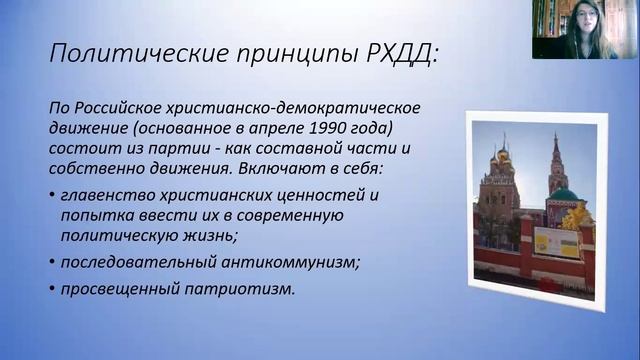 Политические принципы РХДД:

По Российское христианско-демократическое движение (основанное в апреле 1990 года) состоит из партии - как составной части и собственно движения. Включают в себя:

• главенство христианских ценностей и попытка ввести их в современную политическую жизнь;
• последовательный антикоммунизм;
• просвещенный патриотизм.